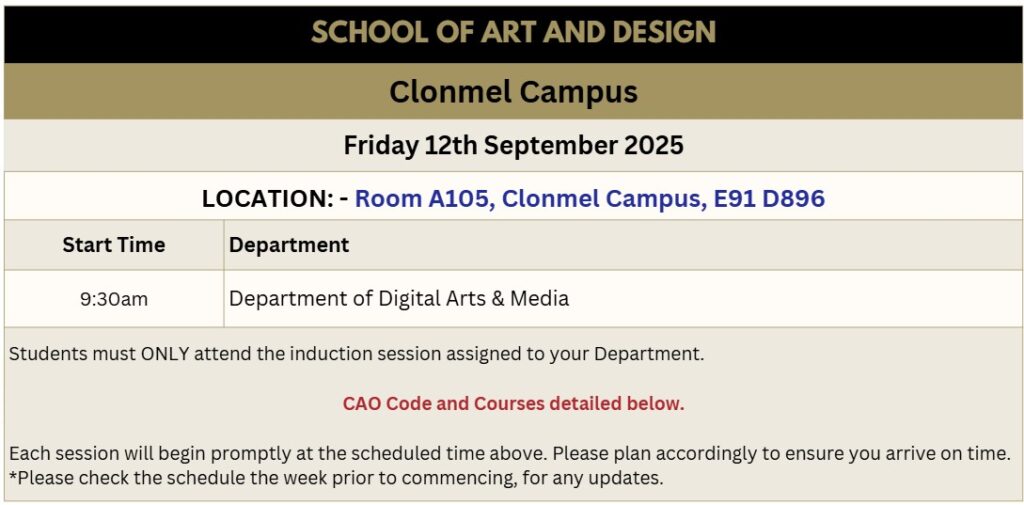 SCHOOL OF ART AND DESIGN

Clonmel Campus

Friday 12th September 2025

LOCATION: - Room A105, Clonmel Campus, E91 D896

| Start Time | Department |
|---|---|
| 9:30am | Department of Digital Arts & Media |

Students must ONLY attend the induction session assigned to your Department.

CAO Code and Courses detailed below.

Each session will begin promptly at the scheduled time above. Please plan accordingly to ensure you arrive on time.
*Please check the schedule the week prior to commencing, for any updates.